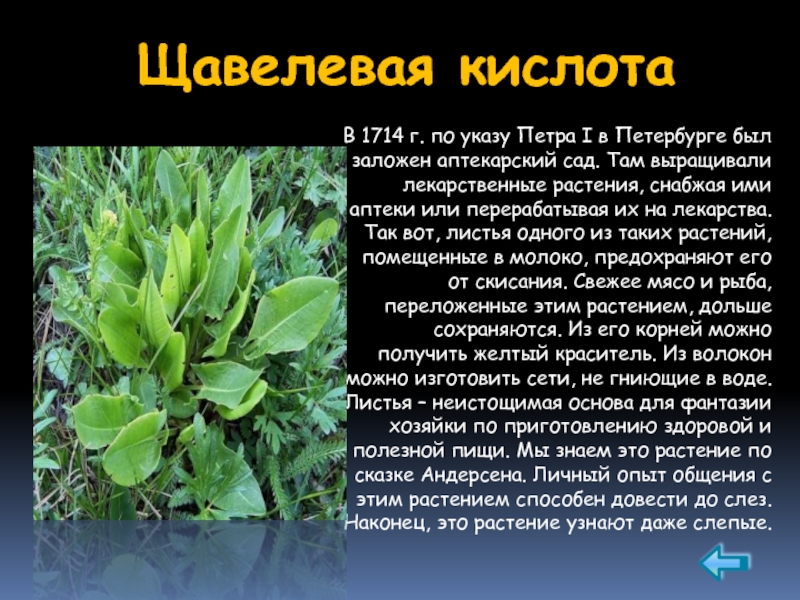 Щавелевая кислота

В 1714 г. по указу Петра I в Петербурге был заложен аптекарский сад. Там выращивали лекарственные растения, снабжая ими аптеки или перерабатывая их на лекарства. Так вот, листья одного из таких растений, помещенные в молоко, предохраняют его от скисания. Свежее мясо и рыба, переложенные этим растением, дольше сохраняются. Из его корней можно получить желтый краситель. Из волокон можно изготовить сети, не гниющие в воде. Листья – неистощимая основа для фантазии хозяйки по приготовлению здоровой и полезной пищи. Мы знаем это растение по сказке Андерсена. Личный опыт общения с этим растением способен довести до слез. Наконец, это растение узнают даже слепые.